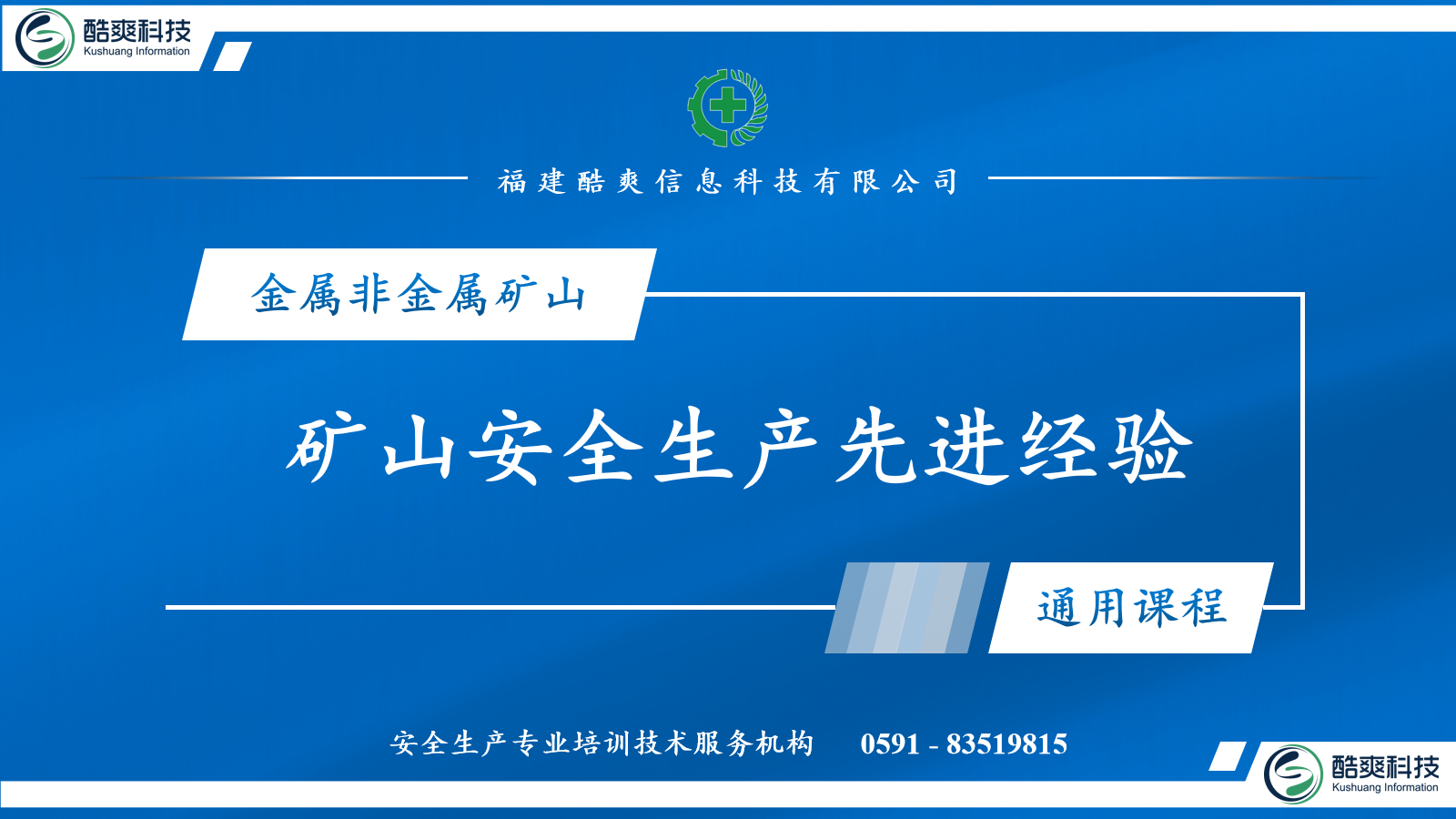 酷爽科技
Kushuang Information

福建酷爽信息科技有限公司

金属非金属矿山

矿山安全生产先进经验

通用课程

安全生产专业培训技术服务机构 0591 - 83519815

酷爽科技
Kushuang Information